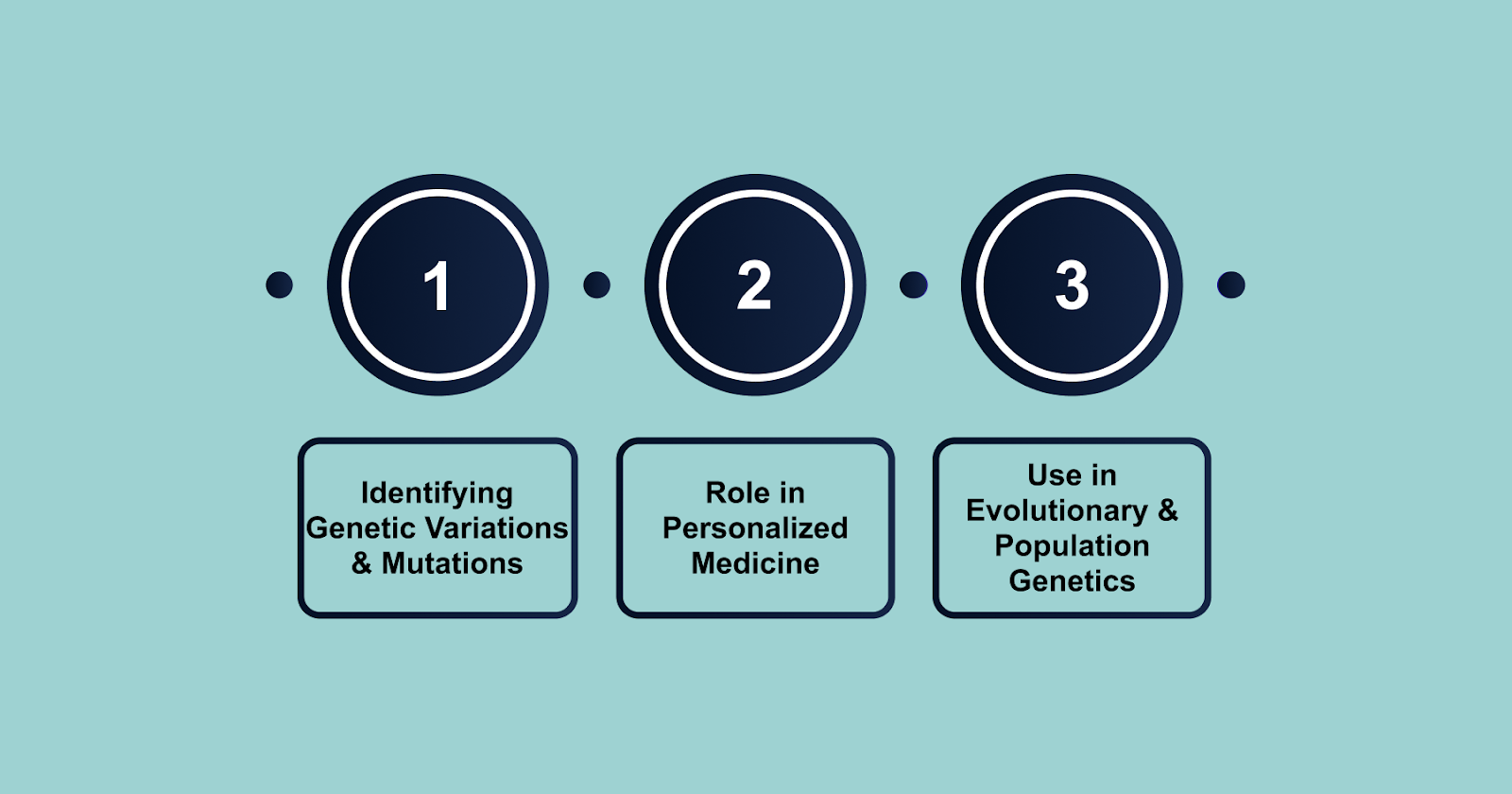 1

2

3

Identifying Genetic Variations & Mutations

Role in Personalized Medicine

Use in Evolutionary & Population Genetics